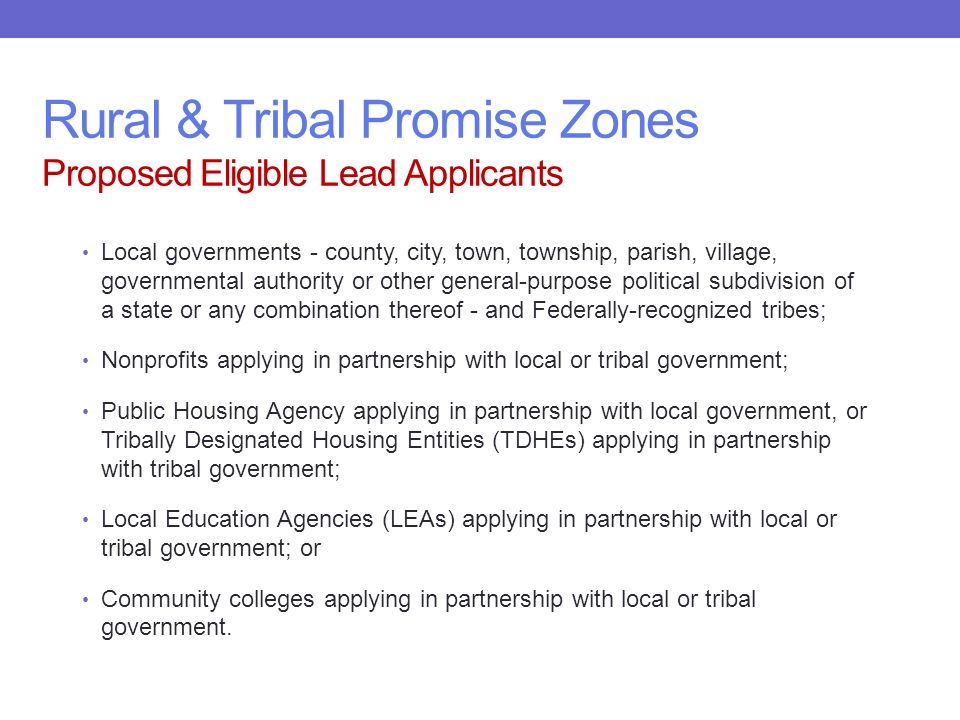 Rural & Tribal Promise Zones
Proposed Eligible Lead Applicants

• Local governments - county, city, town, township, parish, village, governmental authority or other general-purpose political subdivision of a state or any combination thereof - and Federally-recognized tribes;

• Nonprofits applying in partnership with local or tribal government;

• Public Housing Agency applying in partnership with local government, or Tribally Designated Housing Entities (TDHEs) applying in partnership with tribal government;

• Local Education Agencies (LEAs) applying in partnership with local or tribal government; or

• Community colleges applying in partnership with local or tribal government.